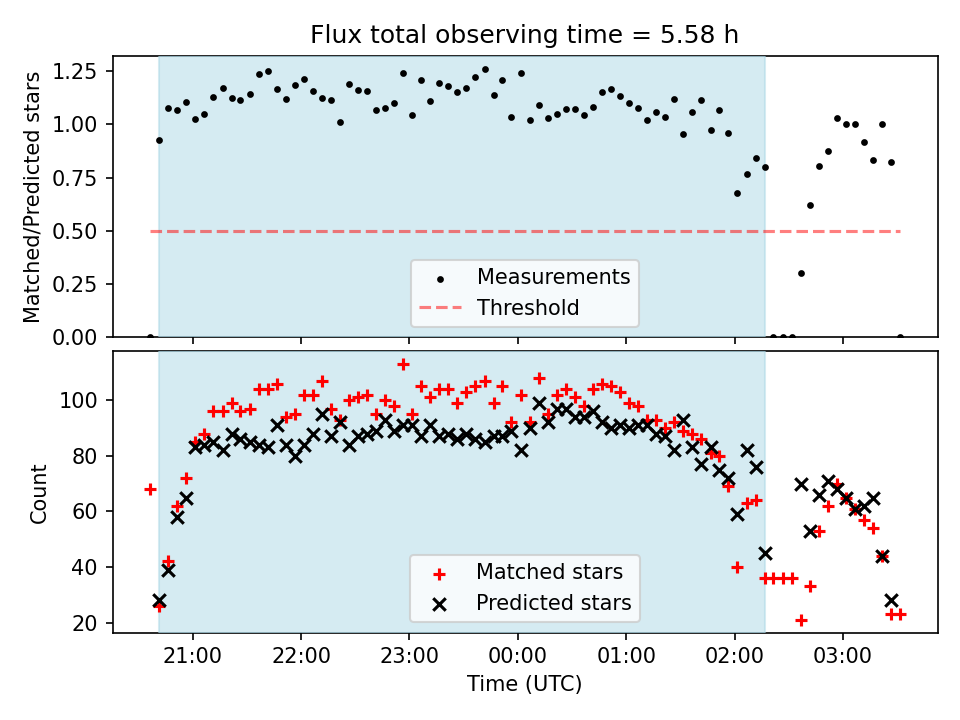 Flux total observing time = 5.58 h

Matched/Predicted stars

1.25
1.00
0.75
0.50
0.25
0.00

Measurements
Threshold

Count

100
80
60
40
20

Matched stars
Predicted stars

21:00
22:00
23:00
00:00
01:00
02:00
03:00

Time (UTC)